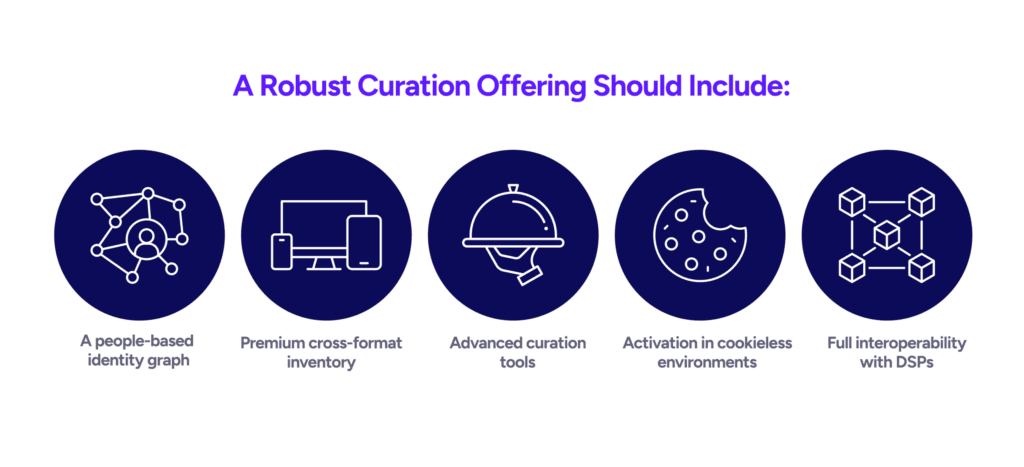 A Robust Curation Offering Should Include:

A people-based identity graph

Premium cross-format inventory

Advanced curation tools

Activation in cookieless environments

Full interoperability with DSPs